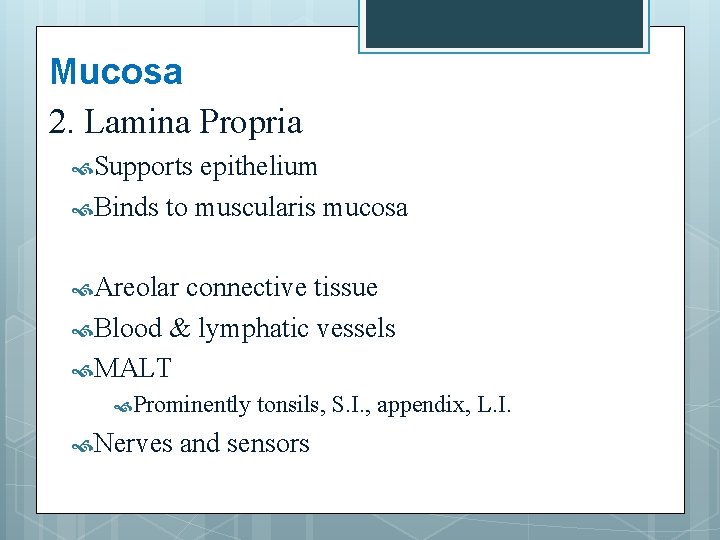 Mucosa

2. Lamina Propria

Supports epithelium

Binds to muscularis mucosa

Areolar connective tissue

Blood & lymphatic vessels

MALT

Prominently tonsils, S.I., appendix, L.I.

Nerves and sensors